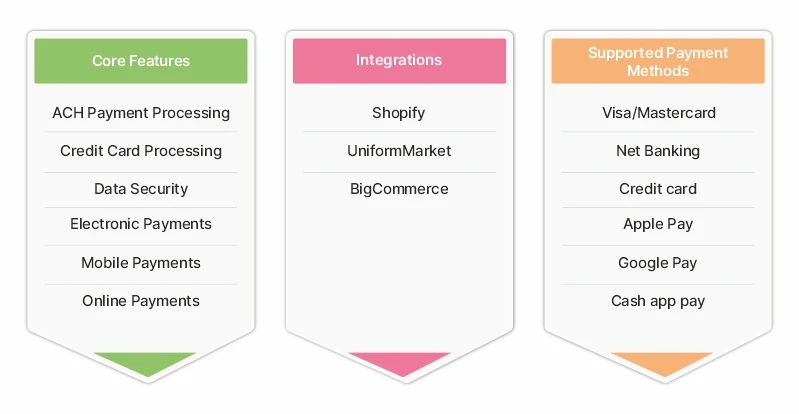 Core Features

ACH Payment Processing

Credit Card Processing

Data Security

Electronic Payments

Mobile Payments

Online Payments

Integrations

Shopify

UniformMarket

BigCommerce

Supported Payment Methods

Visa/Mastercard

Net Banking

Credit card

Apple Pay

Google Pay

Cash app pay